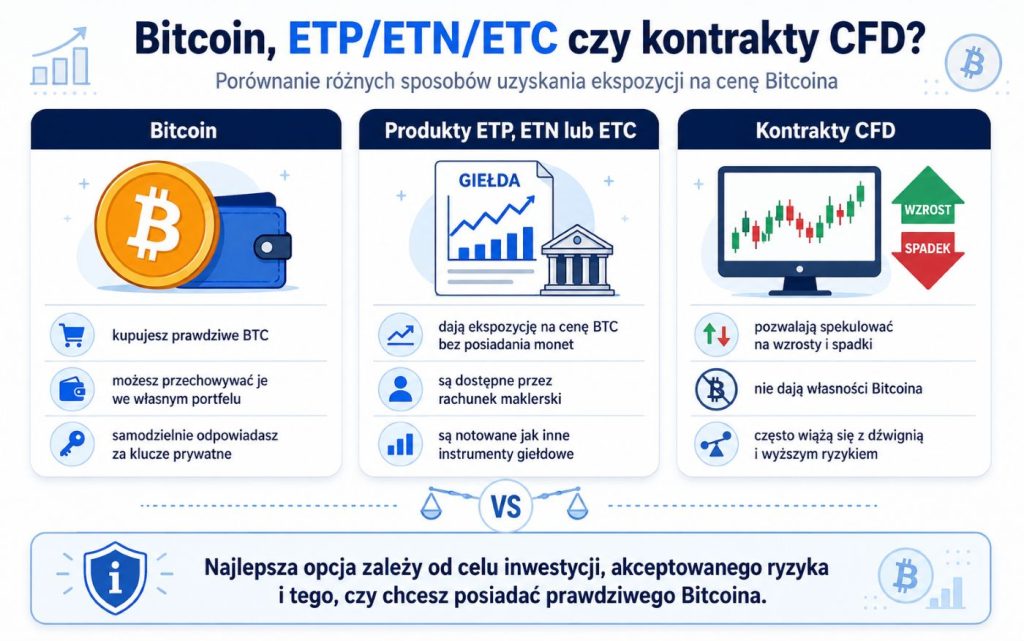 Bitcoin, ETP/ETN/ETC czy kontrakty CFD?

Porównanie różnych sposobów uzyskania ekspozycji na cenę Bitcoina

Bitcoin

kupujesz prawdziwe BTC

możesz przechowywać je we własnym portfelu

samodzielnie odpowiadasz za klucze prywatne

Produkty ETP, ETN lub ETC

GIEŁDA

dają ekspozycję na cenę BTC bez posiadania monet

są dostępne przez rachunek maklerski

są notowane jak inne instrumenty giełdowe

Kontrakty CFD

WZROST

SPADEK

pozwalają spekulować na wzrosty i spadki

nie dają własności Bitcoina

często wiążą się z dźwignią i wyższym ryzykiem

VS

Najlepsza opcja zależy od celu inwestycji, akceptowanego ryzyka i tego, czy chcesz posiadać prawdziwego Bitcoina.